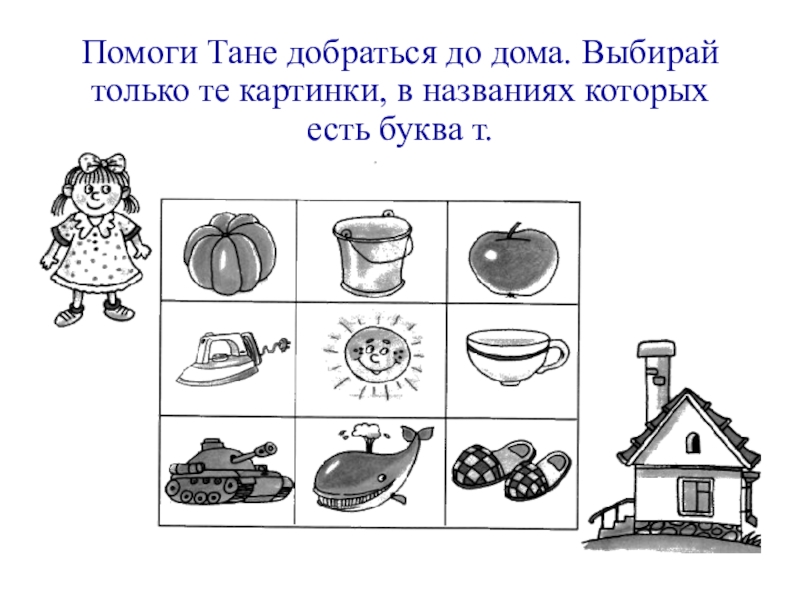 Помоги Тане добраться до дома. Выбирай только те картинки, в названиях которых есть буква т.